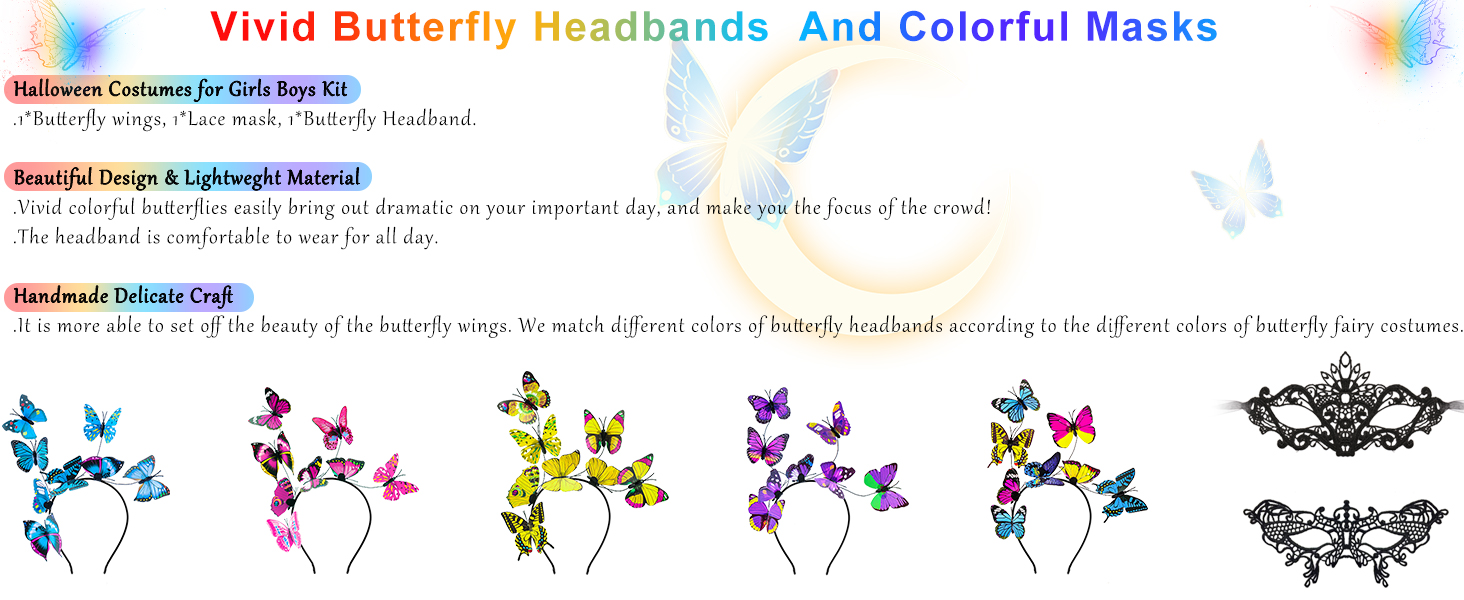 Vivid Butterfly Headbands And Colorful Masks

Halloween Costumes for Girls Boys Kit
.1*Butterfly wings, 1*Lace mask, 1*Butterfly Headband.

Beautiful Design & Lightweght Material
.Vivid colorful butterflies easily bring out dramatic on your important day, and make you the focus of the crowd!
.The headband is comfortable to wear for all day.

Handmade Delicate Craft
.It is more able to set off the beauty of the butterfly wings. We match different colors of butterfly headbands according to the different colors of butterfly fairy costumes.